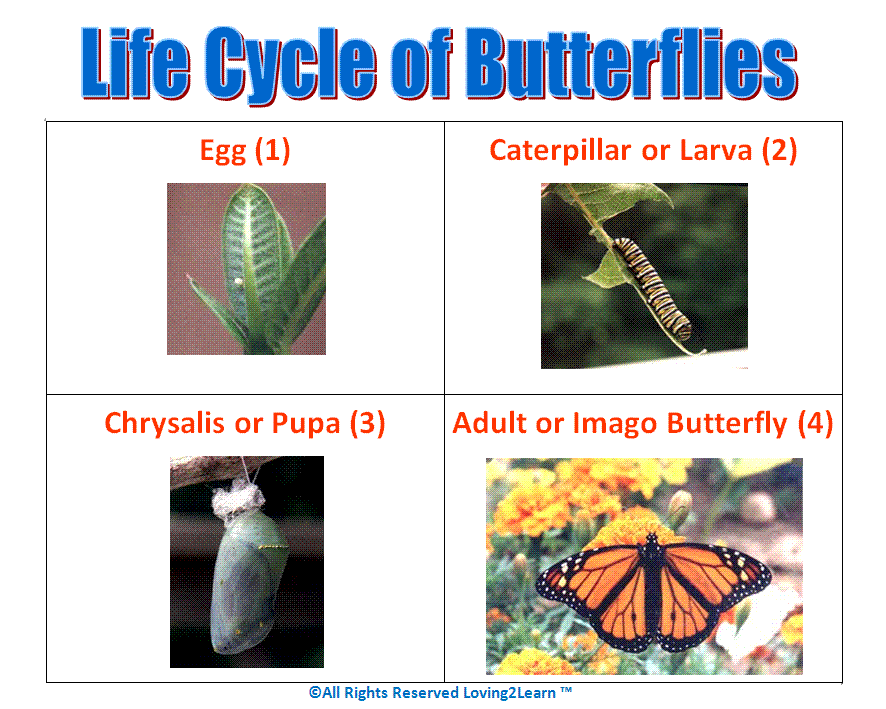 Life Cycle of Butterflies

| Egg (1) | Caterpillar or Larva (2) |
|---|---|
| Chrysalis or Pupa (3) | Adult or Imago Butterfly (4) |

©All Rights Reserved Loving2Learn ™